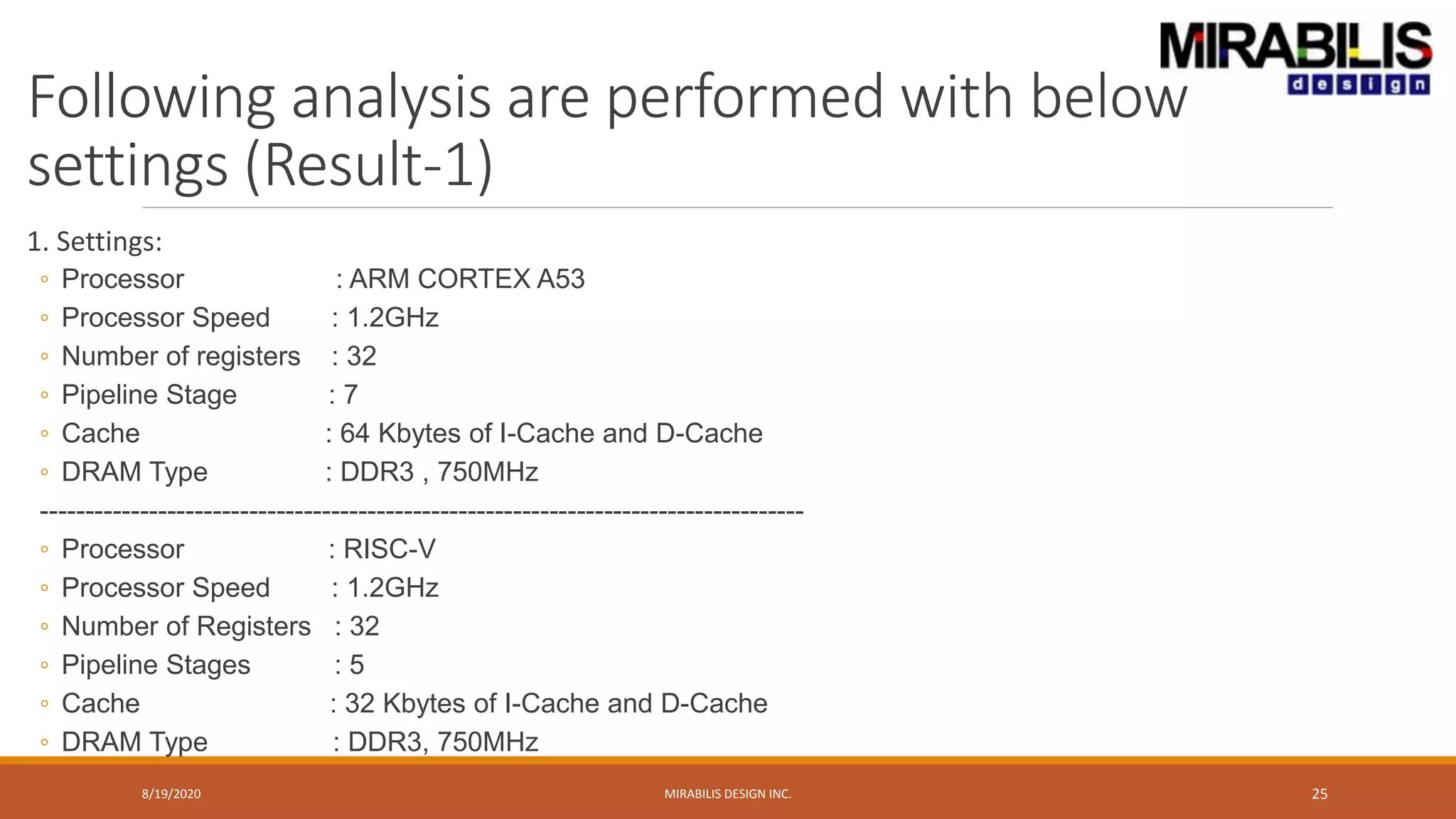 MIRABILIS
design

Following analysis are performed with below settings (Result-1)

1. Settings:
◦ Processor : ARM CORTEX A53
◦ Processor Speed : 1.2GHz
◦ Number of registers : 32
◦ Pipeline Stage : 7
◦ Cache : 64 Kbytes of I-Cache and D-Cache
◦ DRAM Type : DDR3 , 750MHz
--------------------------------------------------------------------------------
◦ Processor : RISC-V
◦ Processor Speed : 1.2GHz
◦ Number of Registers : 32
◦ Pipeline Stages : 5
◦ Cache : 32 Kbytes of I-Cache and D-Cache
◦ DRAM Type : DDR3, 750MHz

8/19/2020 MIRABILIS DESIGN INC. 25